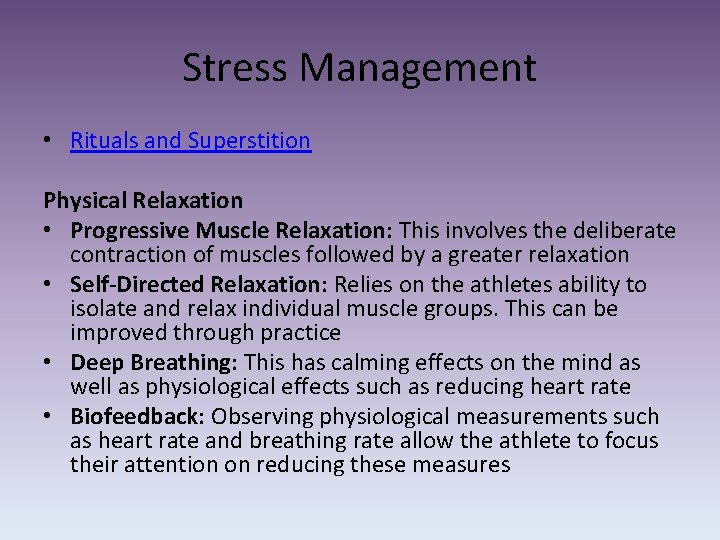 Stress Management

• Rituals and Superstition

Physical Relaxation

• Progressive Muscle Relaxation: This involves the deliberate contraction of muscles followed by a greater relaxation
• Self-Directed Relaxation: Relies on the athletes ability to isolate and relax individual muscle groups. This can be improved through practice
• Deep Breathing: This has calming effects on the mind as well as physiological effects such as reducing heart rate
• Biofeedback: Observing physiological measurements such as heart rate and breathing rate allow the athlete to focus their attention on reducing these measures